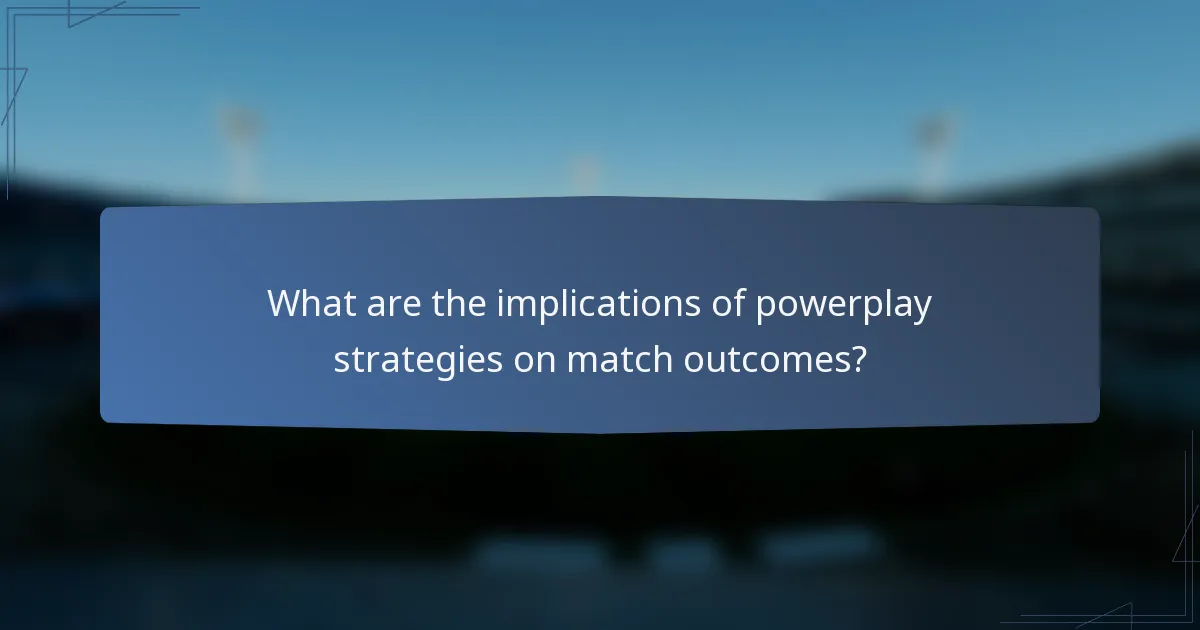 What are the implications of powerplay strategies on match outcomes?